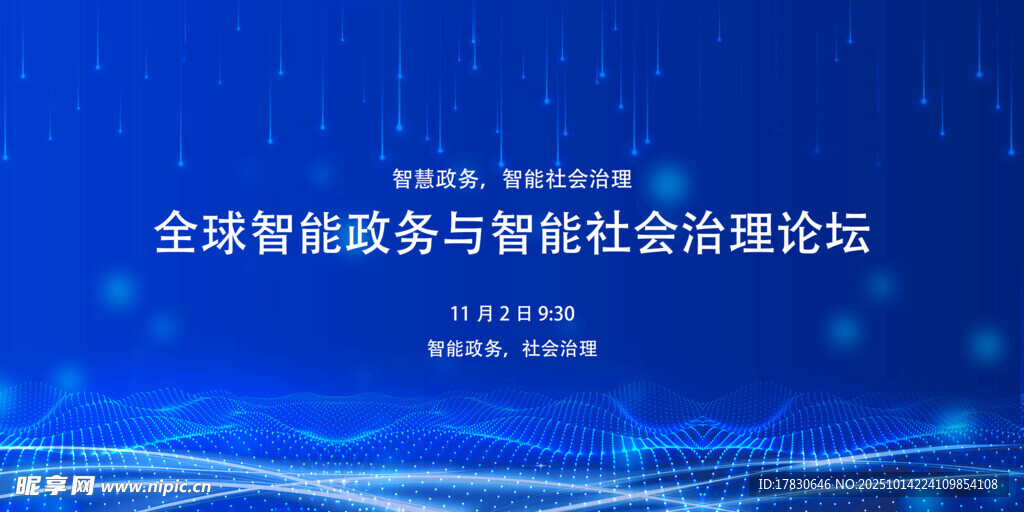 智慧政务，智能社会治理

全球智能政务与智能社会治理论坛

11 月 2 日 9:30

智能政务，社会治理

昵享网 www.nipic.cn

ID:17830646 NO:20251014224109854108